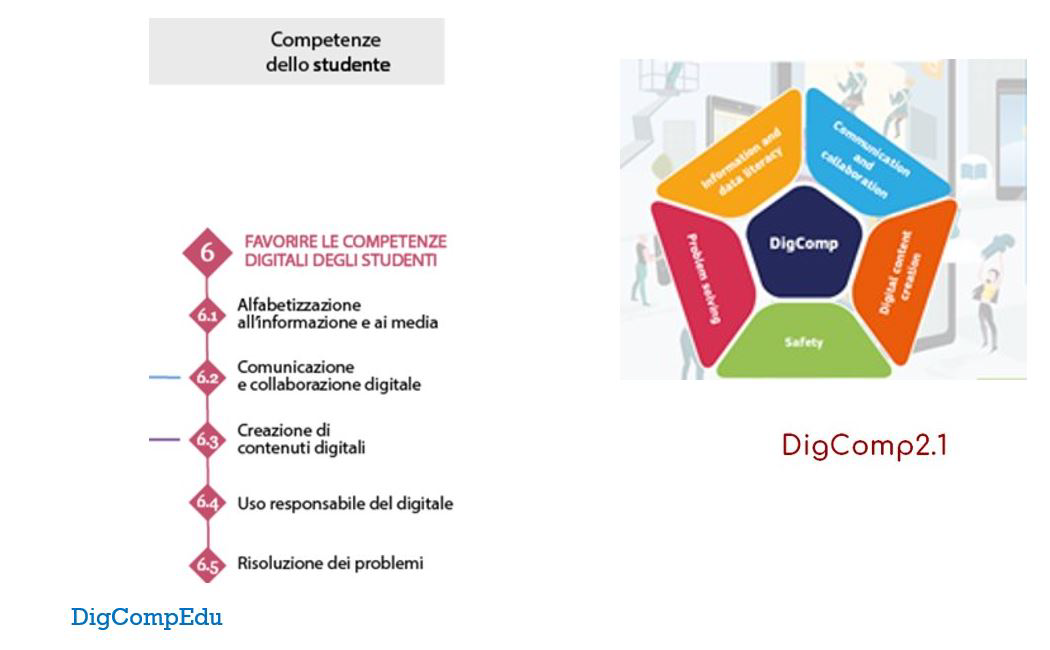 Competenze dello studente

6 FAVORIRE LE COMPETENZE DIGITALI DEGLI STUDENTI

6.1 Alfabetizzazione all'informazione e ai media

6.2 Comunicazione e collaborazione digitale

6.3 Creazione di contenuti digitali

6.4 Uso responsabile del digitale

6.5 Risoluzione dei problemi

DigCompEdu

Information and data literacy

Communication and collaboration

Digital content creation

Safety

Problem solving

DigComp

DigComp2.1